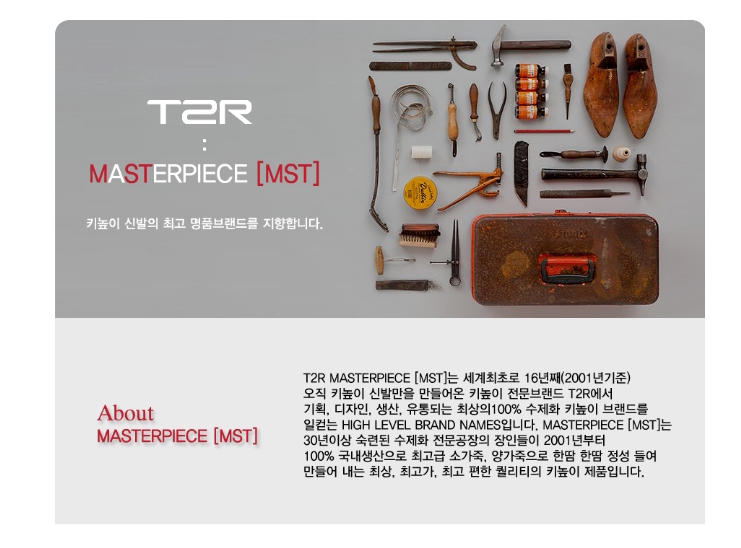 T2R
:
MASTERPIECE [MST]

키높이 신발의 최고 명품브랜드를 지향합니다.

About
MASTERPIECE [MST]

T2R MASTERPIECE [MST]는 세계최초로 16년째(2001년기준) 오직 키높이 신발만을 만들어온 키높이 전문브랜드 T2R에서 기획, 디자인, 생산, 유통되는 최상의100% 수제화 키높이 브랜드를 일컫는 HIGH LEVEL BRAND NAMES입니다. MASTERPIECE [MST]는 30년이상 숙련된 수제화 전문공장의 장인들이 2001년부터 100% 국내생산으로 최고급 소가죽, 양가죽으로 한땀 한땀 정성 들여 만들어 내는 최상, 최고가, 최고 편한 퀄리티의 키높이 제품입니다.